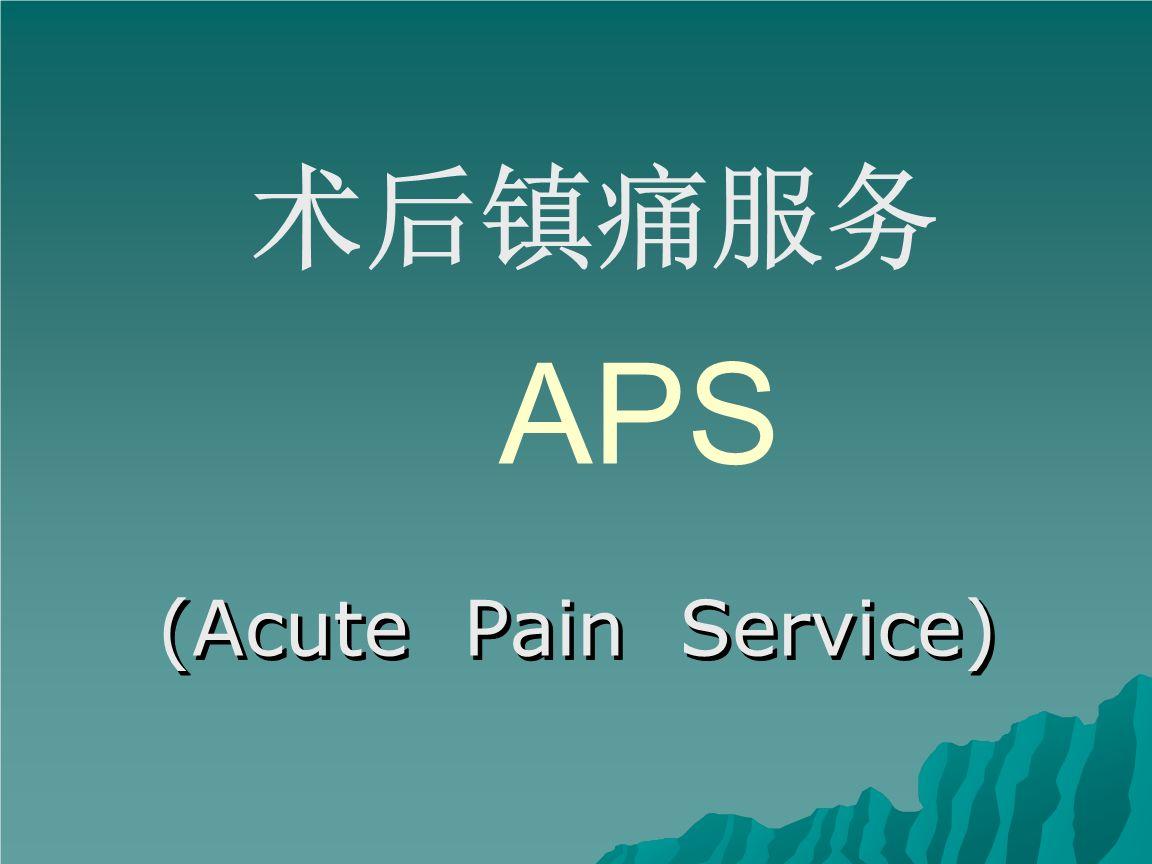 术后镇痛服务

APS

(Acute Pain Service)